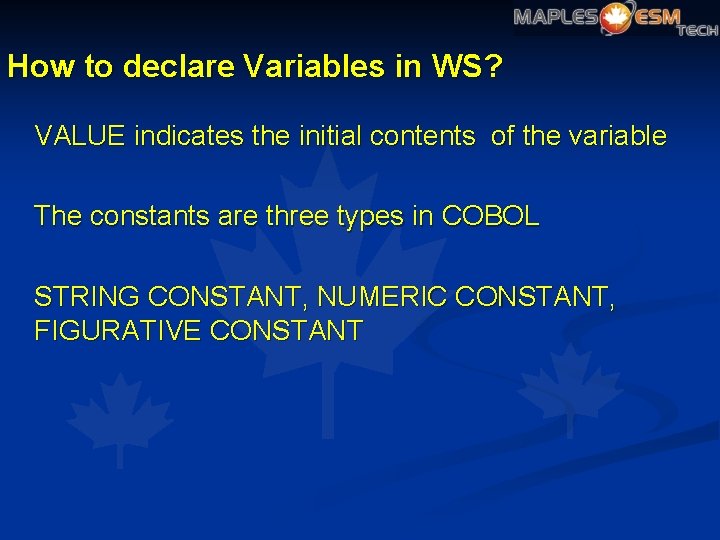 MAPLES ESM TECH

How to declare Variables in WS?

VALUE indicates the initial contents of the variable

The constants are three types in COBOL

STRING CONSTANT, NUMERIC CONSTANT, FIGURATIVE CONSTANT